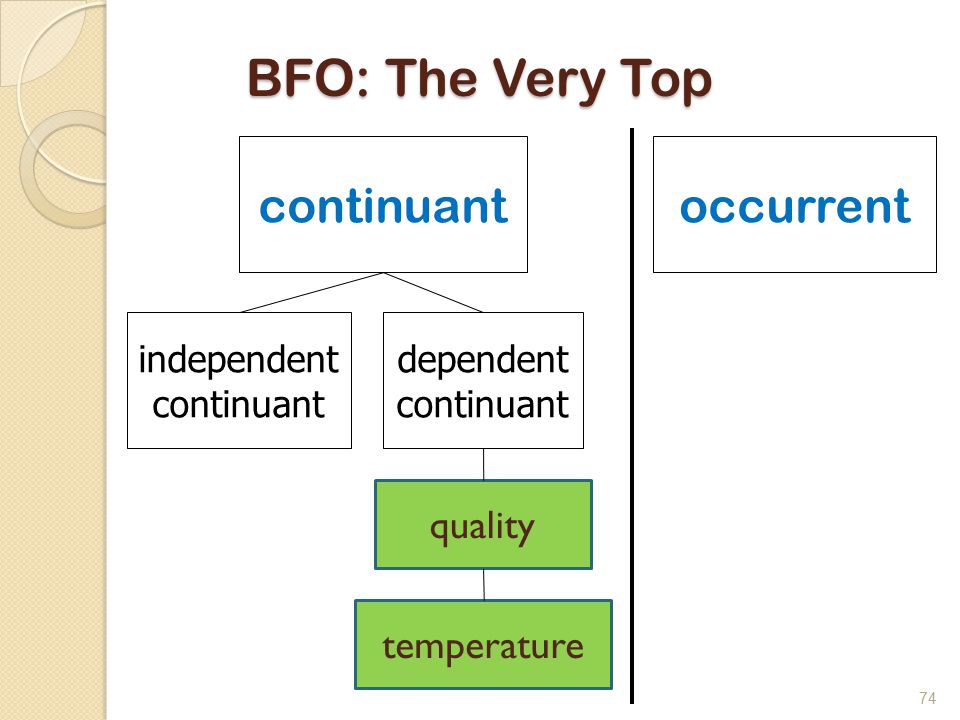 BFO: The Very Top

continuant

occurrent

independent continuant

dependent continuant

quality

temperature

74